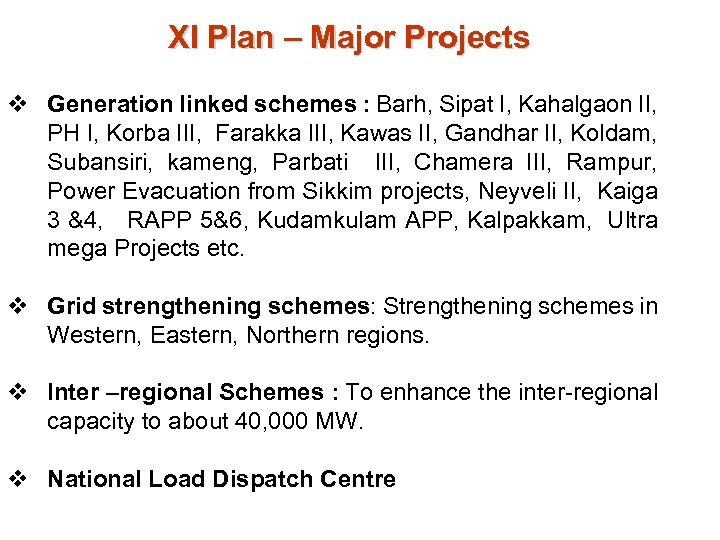 XI Plan – Major Projects

❖ Generation linked schemes : Barh, Sipat I, Kahalgaon II, PH I, Korba III, Farakka III, Kawas II, Gandhar II, Koldam, Subansiri, kameng, Parbati III, Chamera III, Rampur, Power Evacuation from Sikkim projects, Neyveli II, Kaiga 3 &4, RAPP 5&6, Kudamkulam APP, Kalpakkam, Ultra mega Projects etc.

❖ Grid strengthening schemes: Strengthening schemes in Western, Eastern, Northern regions.

❖ Inter –regional Schemes : To enhance the inter-regional capacity to about 40,000 MW.

❖ National Load Dispatch Centre